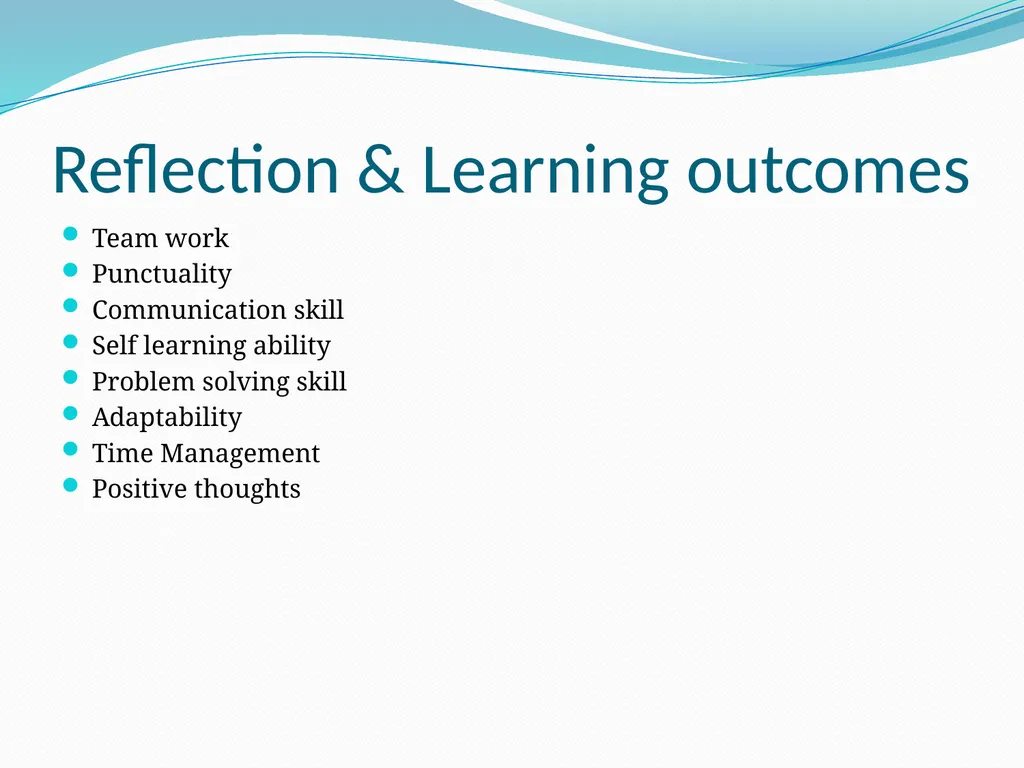 Reflection & Learning outcomes

- Team work
- Punctuality
- Communication skill
- Self learning ability
- Problem solving skill
- Adaptability
- Time Management
- Positive thoughts